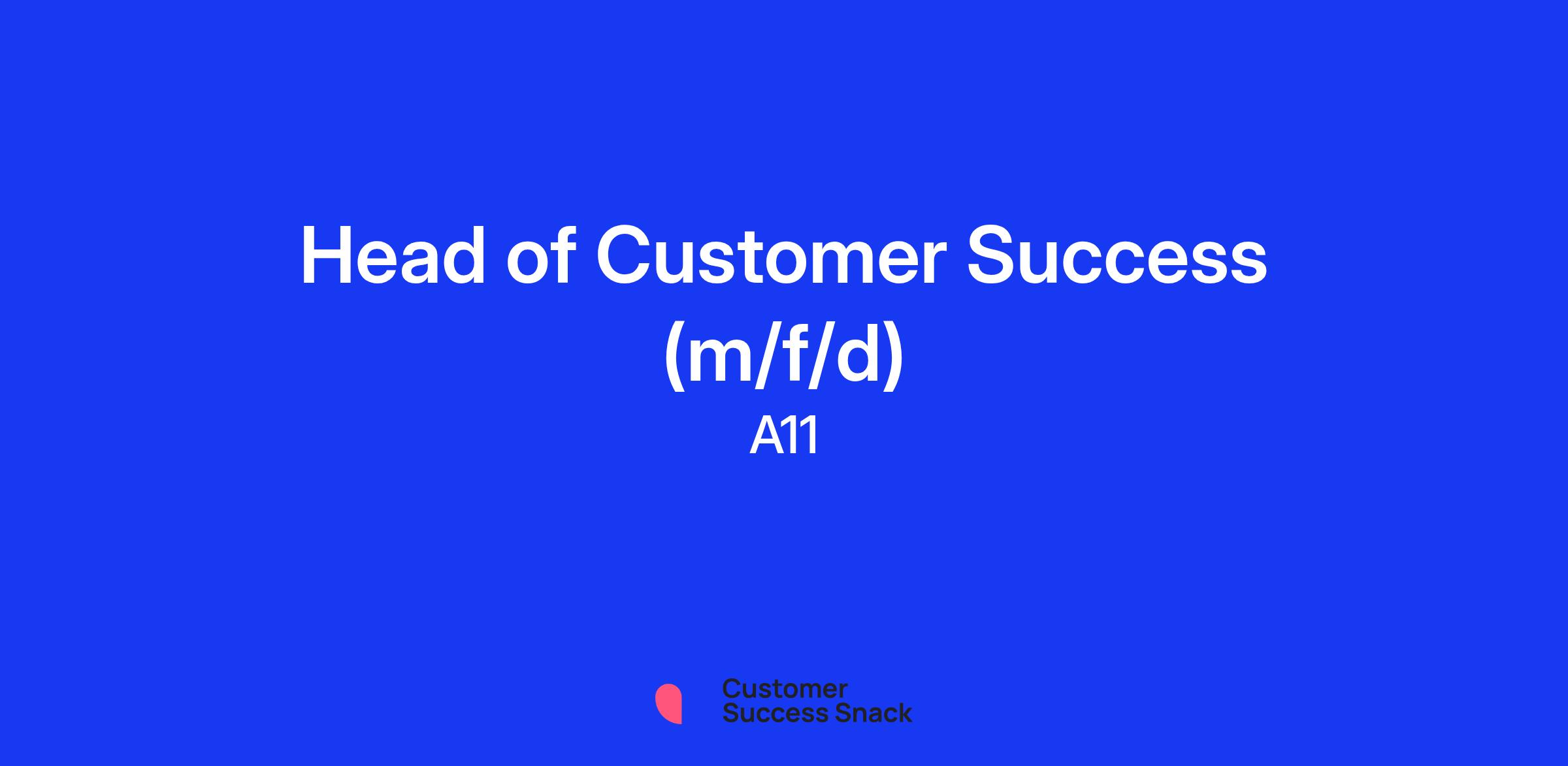 Head of Customer Success (m/f/d)

A11

Customer Success Snack